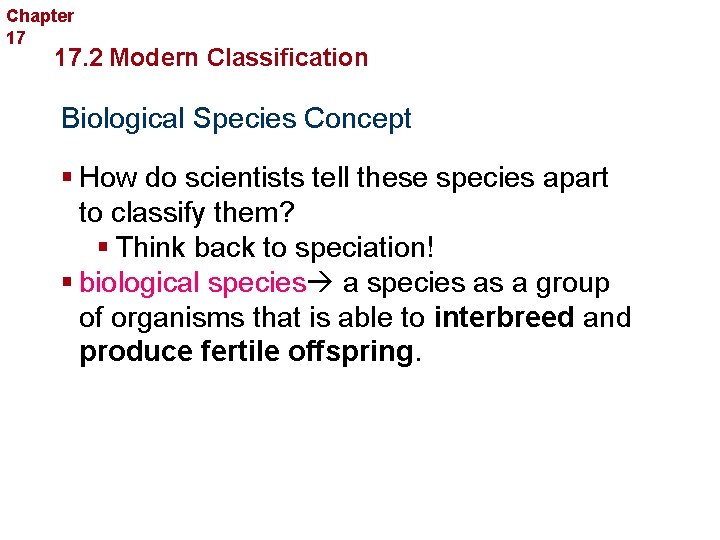 Chapter 17

17.2 Modern Classification

Biological Species Concept

▪ How do scientists tell these species apart to classify them?

▪ Think back to speciation!

▪ biological species→ a species as a group of organisms that is able to interbreed and produce fertile offspring.